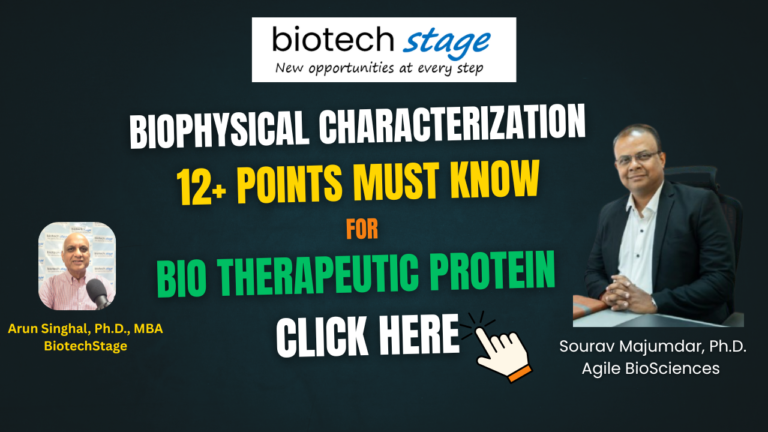 biotech stage
New opportunities at every step

BIOPHYSICAL CHARACTERIZATION
12+ POINTS MUST KNOW
FOR
BIO THERAPEUTIC PROTEIN

CLICK HERE

Arun Singhal, Ph.D., MBA
BiotechStage

Sourav Majumdar, Ph.D.
Agile BioSciences